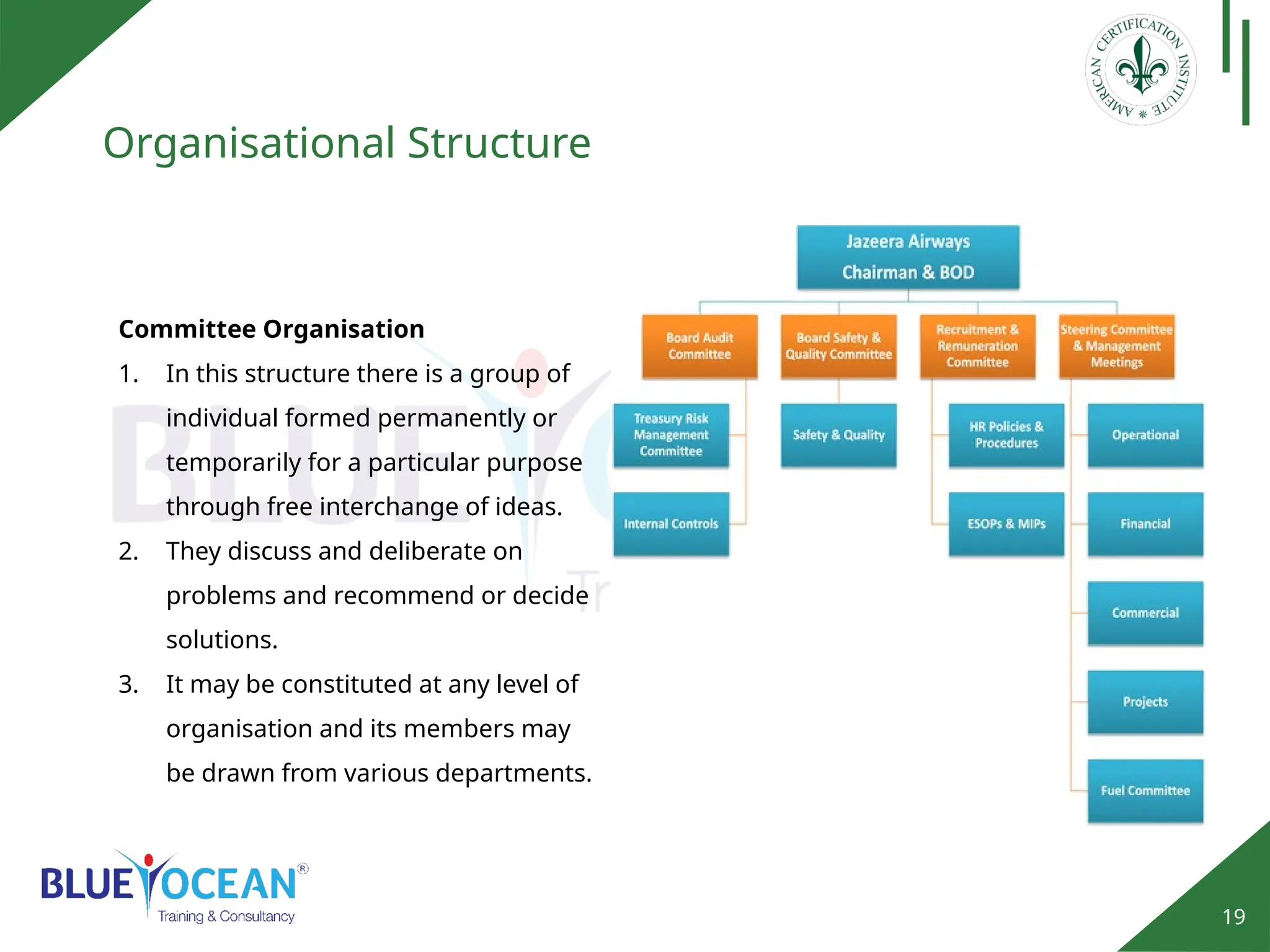 AMERICAN CERTIFICATION INSTITUTE

Organisational Structure

Committee Organisation

1. In this structure there is a group of individual formed permanently or temporarily for a particular purpose through free interchange of ideas.
2. They discuss and deliberate on problems and recommend or decide solutions.
3. It may be constituted at any level of organisation and its members may be drawn from various departments.

Jazeera Airways Chairman & BOD

Board Audit Committee

Board Safety & Quality Committee

Recruitment & Remuneration Committee

Steering Committee & Management Meetings

Treasury Risk Management Committee

Internal Controls

Safety & Quality

HR Policies & Procedures

ESOPs & MIPs

Operational

Financial

Commercial

Projects

Fuel Committee

BLUE OCEAN®
Training & Consultancy

19